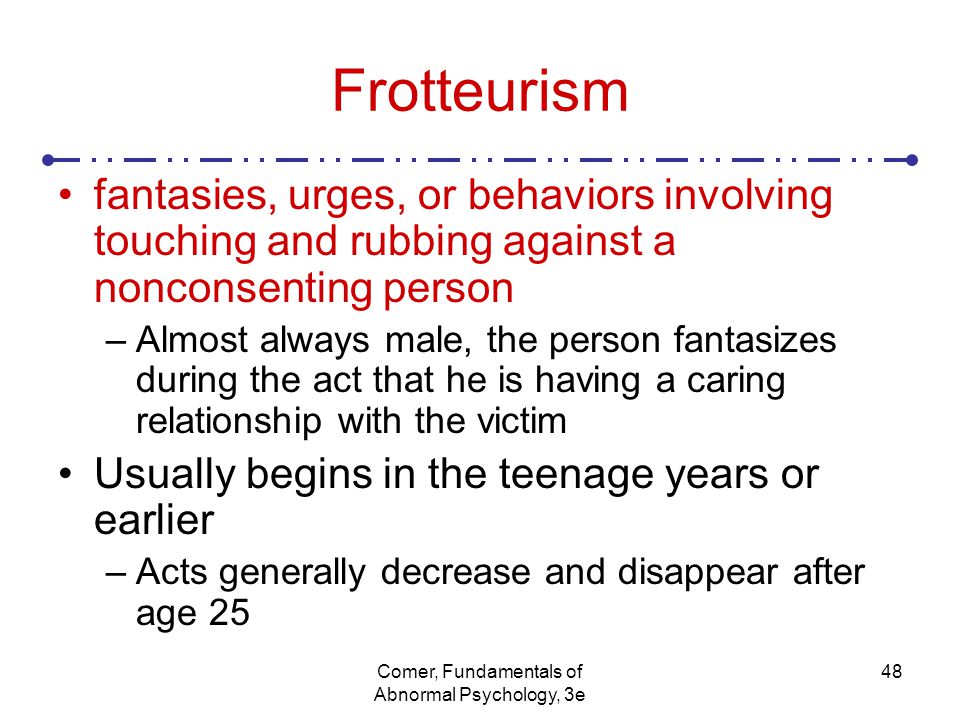 Frotteurism

• fantasies, urges, or behaviors involving touching and rubbing against a nonconsenting person
– Almost always male, the person fantasizes during the act that he is having a caring relationship with the victim

• Usually begins in the teenage years or earlier
– Acts generally decrease and disappear after age 25

Comer, Fundamentals of Abnormal Psychology, 3e

48